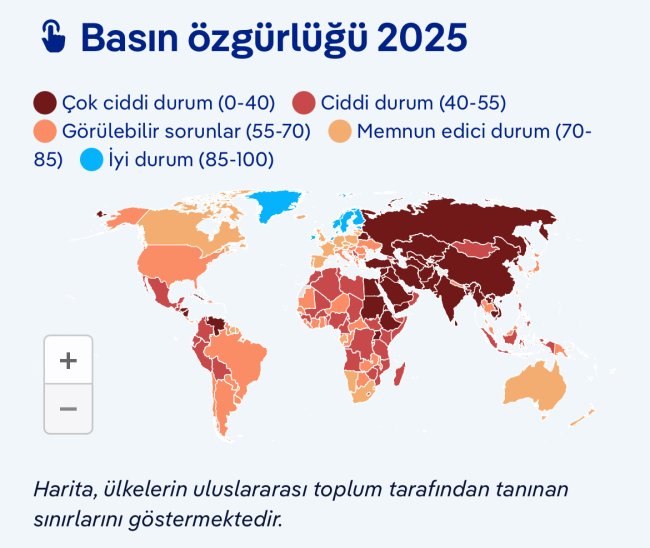 Basın özgürlüğü 2025

Çok ciddi durum (0-40) Ciddi durum (40-55) Görülebilir sorunlar (55-70) Memnun edici durum (70-85) İyi durum (85-100)

+
−

Harita, ülkelerin uluslararası toplum tarafından tanınan sınırlarını göstermektedir.